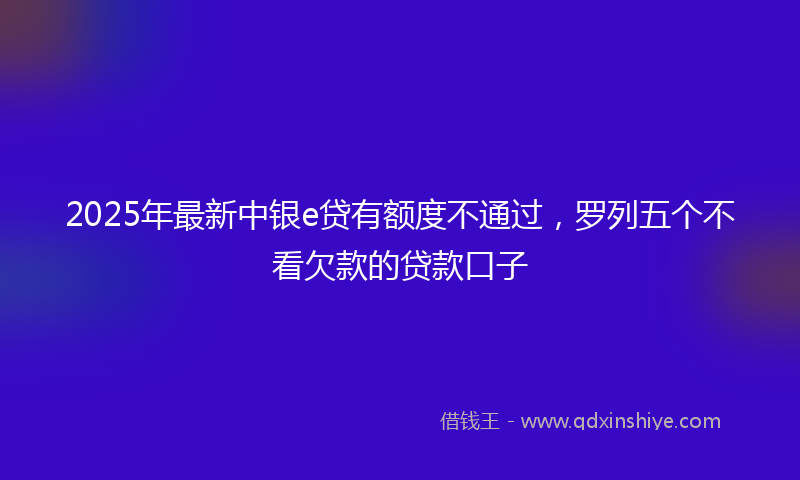 2025年最新中银e贷有额度不通过，罗列五个不看欠款的贷款口子

借钱王 - www.qdxinshiye.com